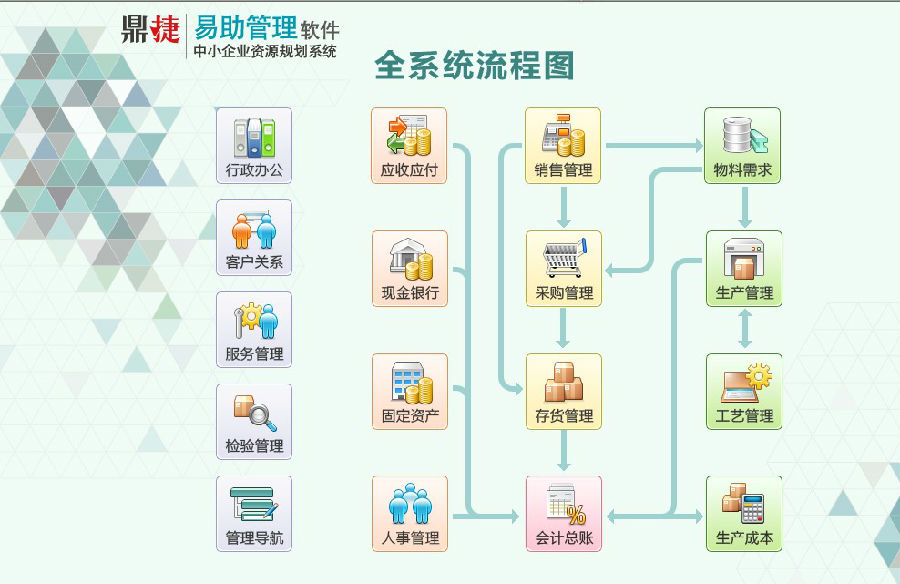 鼎捷 易助管理软件
中小企业资源规划系统

全系统流程图

行政办公
客户关系
服务管理
检验管理
管理导航

应收应付
现金银行
固定资产
人事管理

销售管理
采购管理
存货管理
会计总账

物料需求
生产管理
工艺管理
生产成本